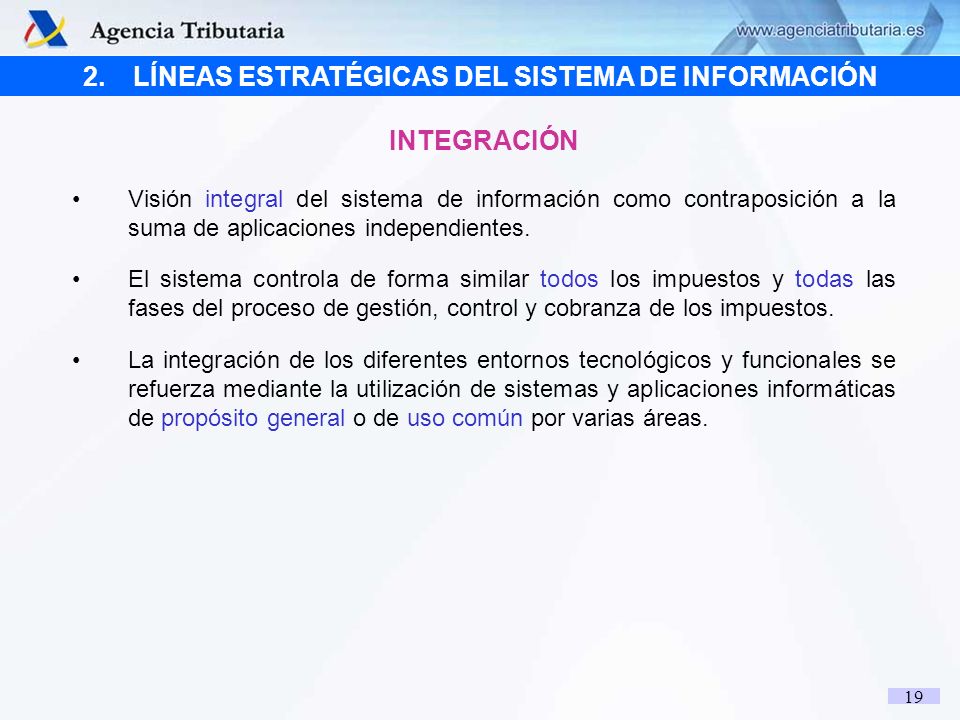 Agencia Tributaria

www.agenciatributaria.es

2. LÍNEAS ESTRATÉGICAS DEL SISTEMA DE INFORMACIÓN

INTEGRACIÓN

• Visión integral del sistema de información como contraposición a la suma de aplicaciones independientes.

• El sistema controla de forma similar todos los impuestos y todas las fases del proceso de gestión, control y cobranza de los impuestos.

• La integración de los diferentes entornos tecnológicos y funcionales se refuerza mediante la utilización de sistemas y aplicaciones informáticas de propósito general o de uso común por varias áreas.

19